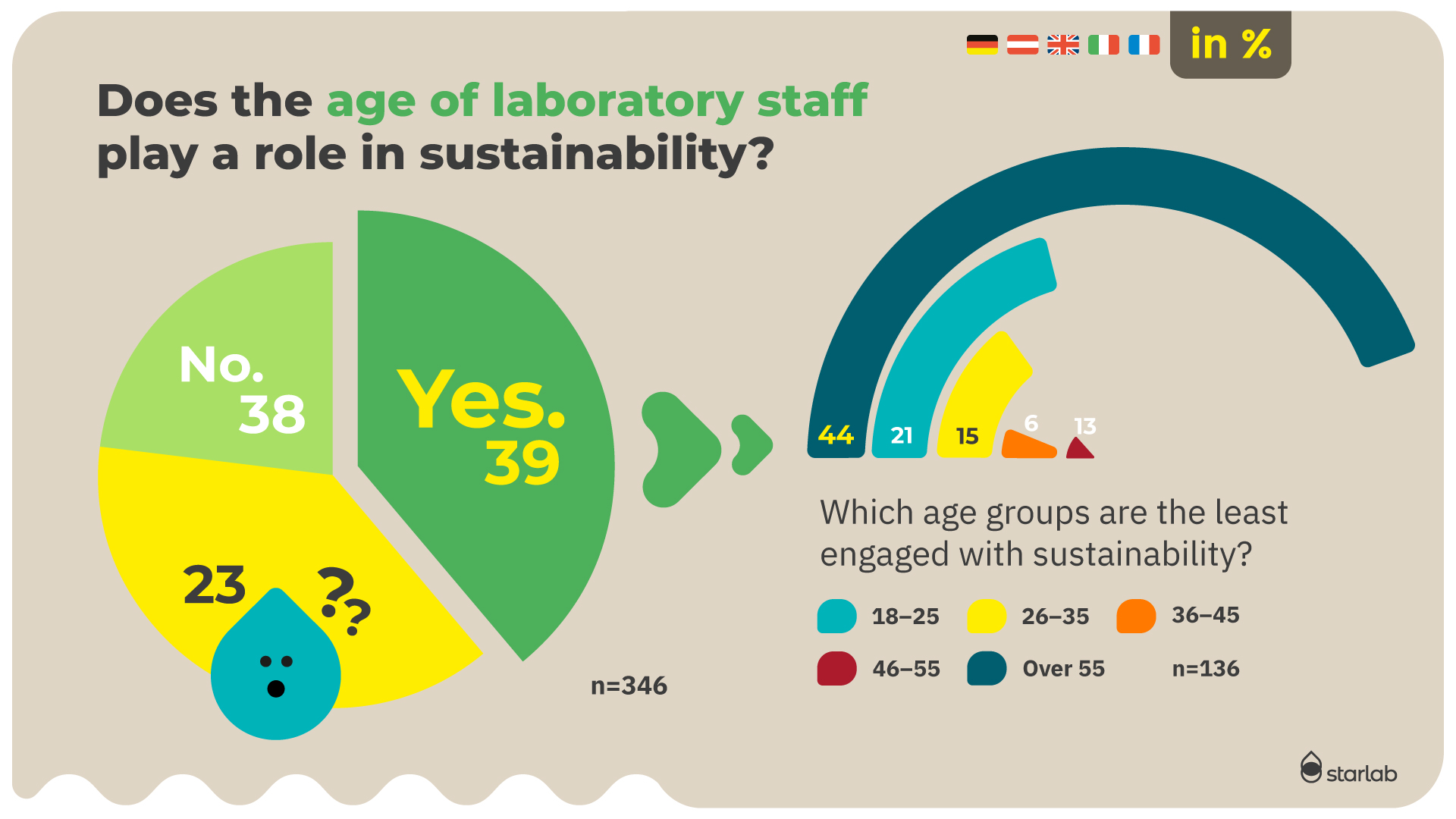 in %

Does the age of laboratory staff play a role in sustainability?

No. 38

Yes. 39

23

??

n=346

44 21 15 6 13

Which age groups are the least engaged with sustainability?

18–25
26–35
36–45
46–55
Over 55
n=136

starlab